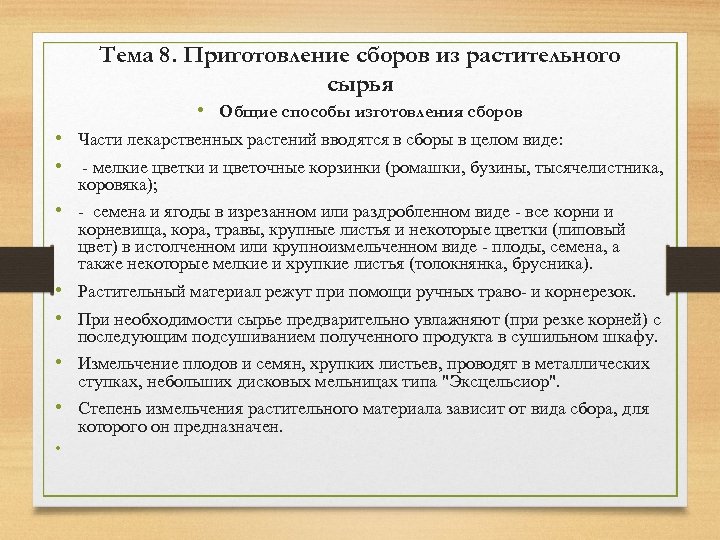 Тема 8. Приготовление сборов из растительного сырья

• Общие способы изготовления сборов

• Части лекарственных растений вводятся в сборы в целом виде:

• - мелкие цветки и цветочные корзинки (ромашки, бузины, тысячелистника, коровяка);

• - семена и ягоды в изрезанном или раздробленном виде - все корни и корневища, кора, травы, крупные листья и некоторые цветки (липовый цвет) в истолченном или крупноизмельченном виде - плоды, семена, а также некоторые мелкие и хрупкие листья (толокнянка, брусника).

• Растительный материал режут при помощи ручных траво- и корнерезок.

• При необходимости сырье предварительно увлажняют (при резке корней) с последующим подсушиванием полученного продукта в сушильном шкафу.

• Измельчение плодов и семян, хрупких листьев, проводят в металлических ступках, небольших дисковых мельницах типа "Эксцельсиор".

• Степень измельчения растительного материала зависит от вида сбора, для которого он предназначен.

•